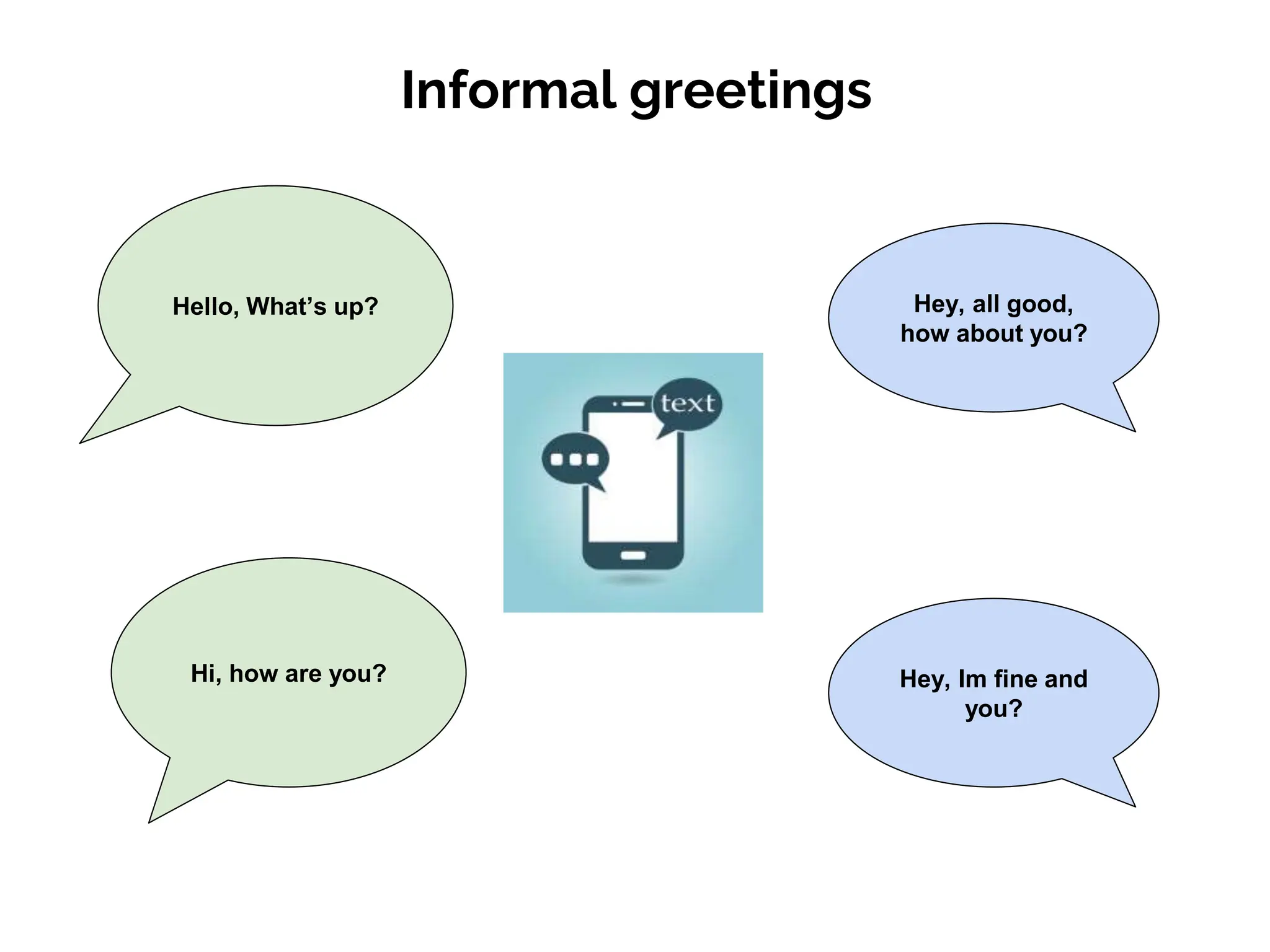 Informal greetings

Hello, What’s up?

Hey, all good, how about you?

text

Hi, how are you?

Hey, Im fine and you?